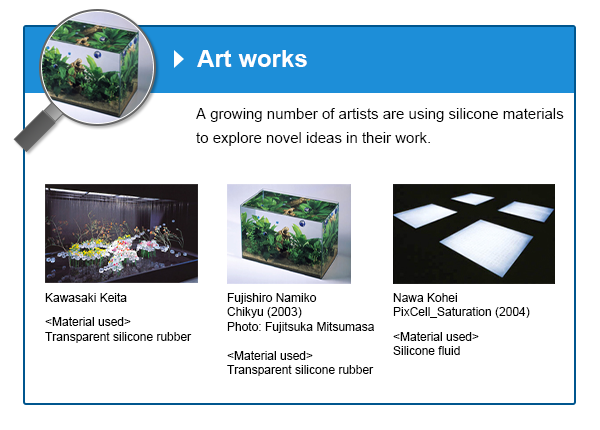 Art works

A growing number of artists are using silicone materials to explore novel ideas in their work.

Kawasaki Keita

<Material used>
Transparent silicone rubber

Fujishiro Namiko
Chikyu (2003)
Photo: Fujitsuka Mitsumasa

<Material used>
Transparent silicone rubber

Nawa Kohei
PixCell_Saturation (2004)

<Material used>
Silicone fluid